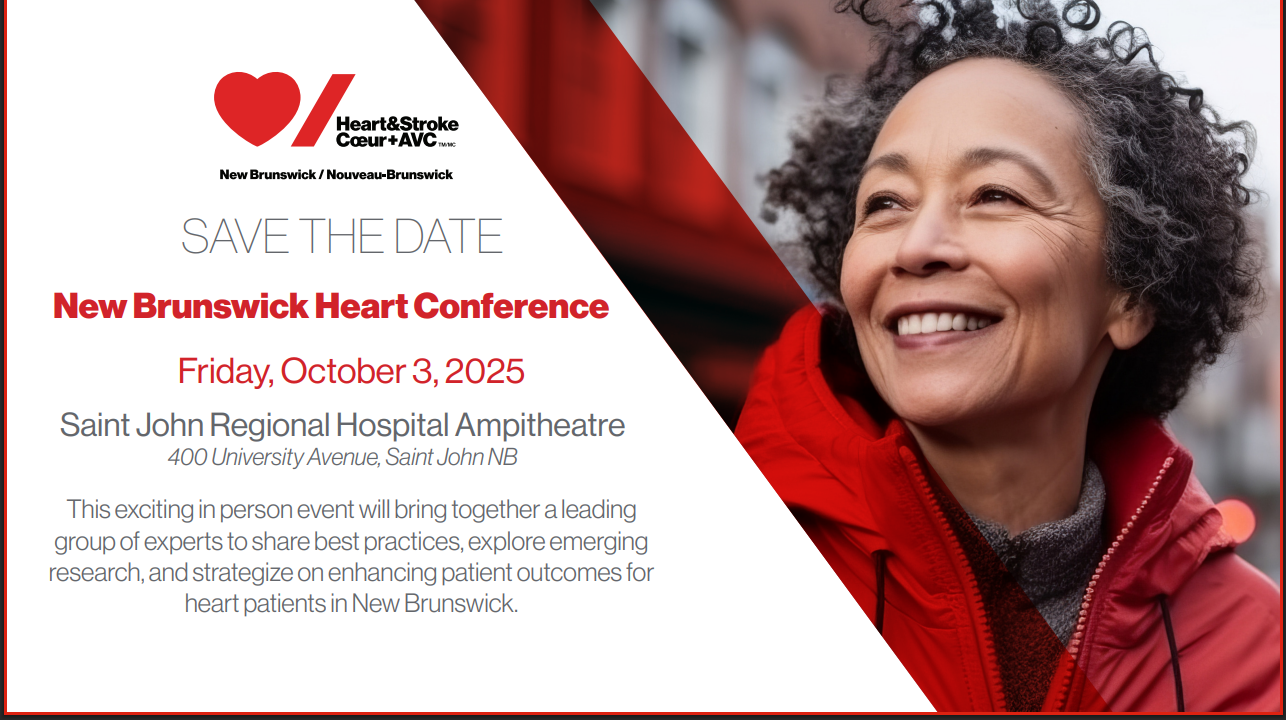 Heart&Stroke
Cœur+AVC TM/MC

New Brunswick / Nouveau-Brunswick

SAVE THE DATE

New Brunswick Heart Conference

Friday, October 3, 2025

Saint John Regional Hospital Ampitheatre
400 University Avenue, Saint John NB

This exciting in person event will bring together a leading group of experts to share best practices, explore emerging research, and strategize on enhancing patient outcomes for heart patients in New Brunswick.